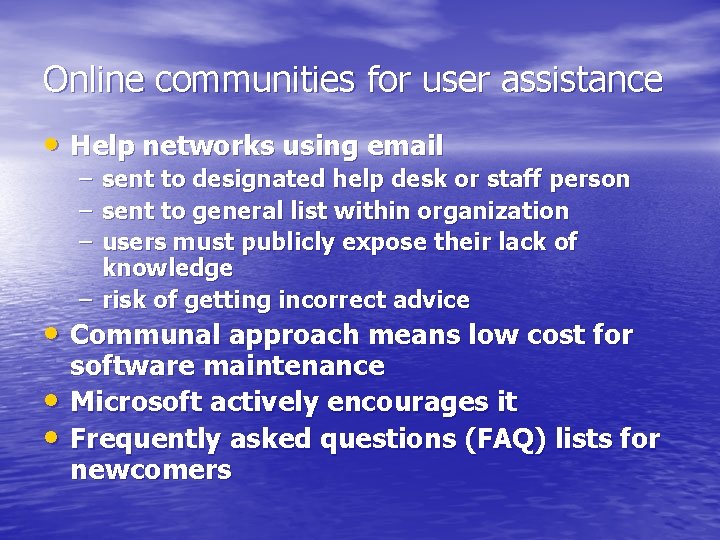 Online communities for user assistance

• Help networks using email
– sent to designated help desk or staff person
– sent to general list within organization
– users must publicly expose their lack of knowledge
– risk of getting incorrect advice
• Communal approach means low cost for software maintenance
• Microsoft actively encourages it
• Frequently asked questions (FAQ) lists for newcomers